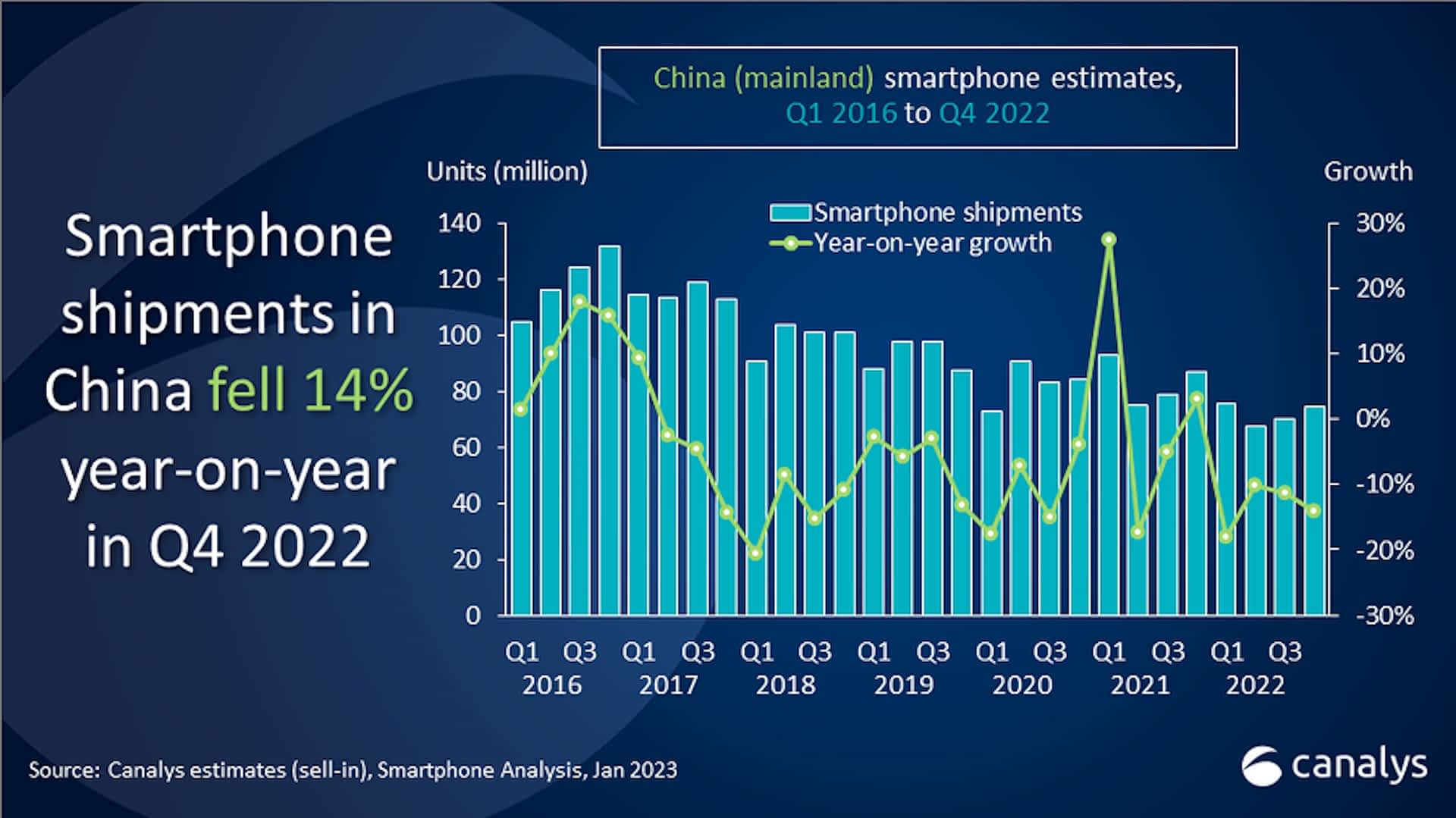 China (mainland) smartphone estimates, Q1 2016 to Q4 2022

Smartphone shipments in China fell 14% year-on-year in Q4 2022

Units (million)

Growth

Smartphone shipments
Year-on-year growth

140
120
100
80
60
40
20
0

30%
20%
10%
0%
-10%
-20%
-30%

Q1 Q3 Q1 Q3 Q1 Q3 Q1 Q3 Q1 Q3 Q1 Q3 Q1 Q3
2016 2017 2018 2019 2020 2021 2022

Source: Canalys estimates (sell-in), Smartphone Analysis, Jan 2023

canalys